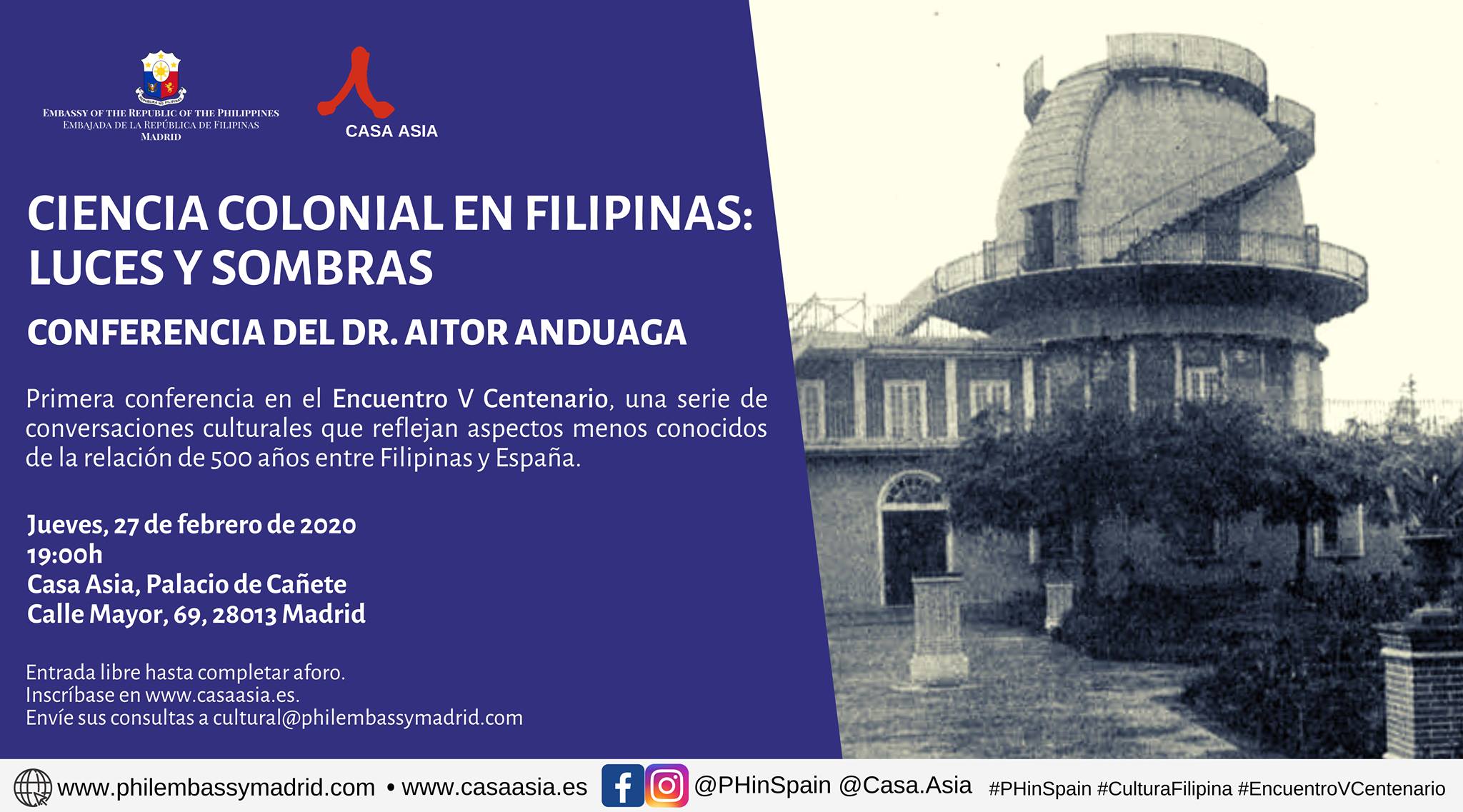 EMBASSY OF THE REPUBLIC OF THE PHILIPPINES
EMBAJADA DE LA REPÚBLICA DE FILIPINAS
MADRID

CASA ASIA

CIENCIA COLONIAL EN FILIPINAS: LUCES Y SOMBRAS

CONFERENCIA DEL DR. AITOR ANDUAGA

Primera conferencia en el Encuentro V Centenario, una serie de conversaciones culturales que reflejan aspectos menos conocidos de la relación de 500 años entre Filipinas y España.

Jueves, 27 de febrero de 2020
19:00h
Casa Asia, Palacio de Cañete
Calle Mayor, 69, 28013 Madrid

Entrada libre hasta completar aforo.
Inscríbase en www.casaasia.es.
Envíe sus consultas a cultural@philembassymadrid.com

www.philembassymadrid.com • www.casaasia.es @PHinSpain @Casa.Asia #PHinSpain #CulturaFilipina #EncuentroVCentenario